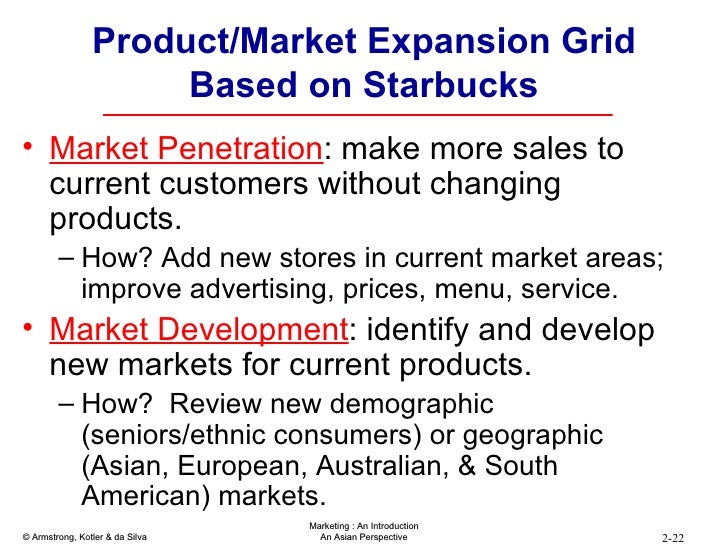 Product/Market Expansion Grid Based on Starbucks

• Market Penetration: make more sales to current customers without changing products.

– How? Add new stores in current market areas; improve advertising, prices, menu, service.

• Market Development: identify and develop new markets for current products.

– How? Review new demographic (seniors/ethnic consumers) or geographic (Asian, European, Australian, & South American) markets.

© Armstrong, Kotler & da Silva

Marketing : An Introduction
An Asian Perspective

2-22